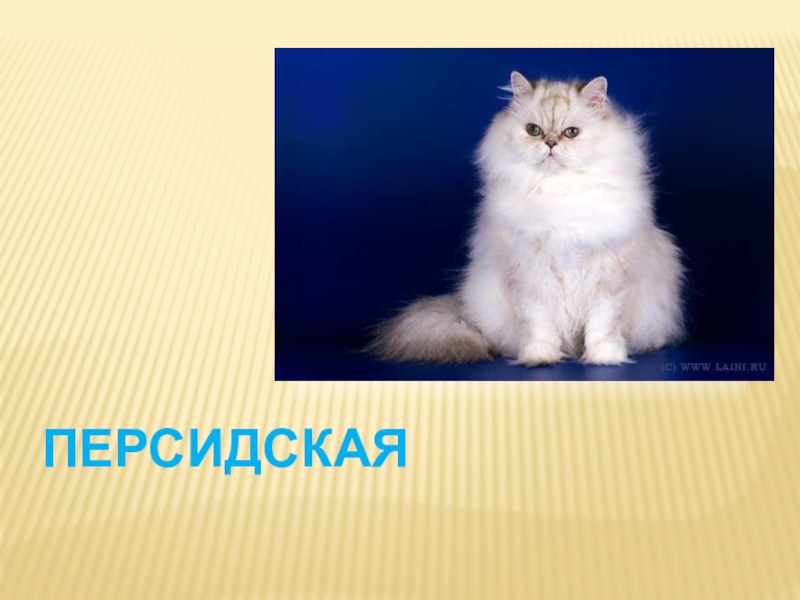 (C) WWW.LAINI.RU

ПЕРСИДСКАЯ